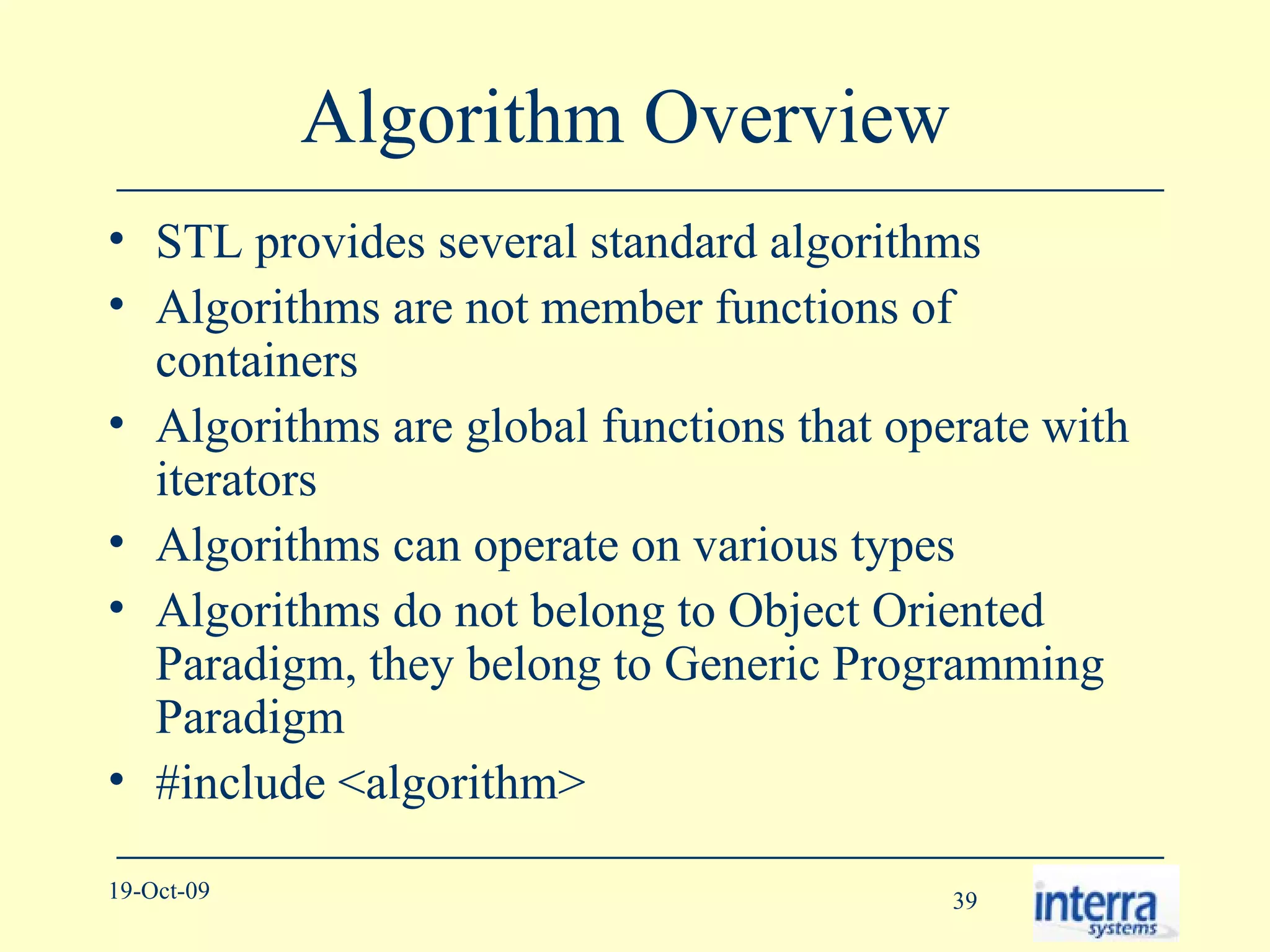 Algorithm Overview

• STL provides several standard algorithms
• Algorithms are not member functions of containers
• Algorithms are global functions that operate with iterators
• Algorithms can operate on various types
• Algorithms do not belong to Object Oriented Paradigm, they belong to Generic Programming Paradigm
• #include <algorithm>

19-Oct-09

39

interra systems